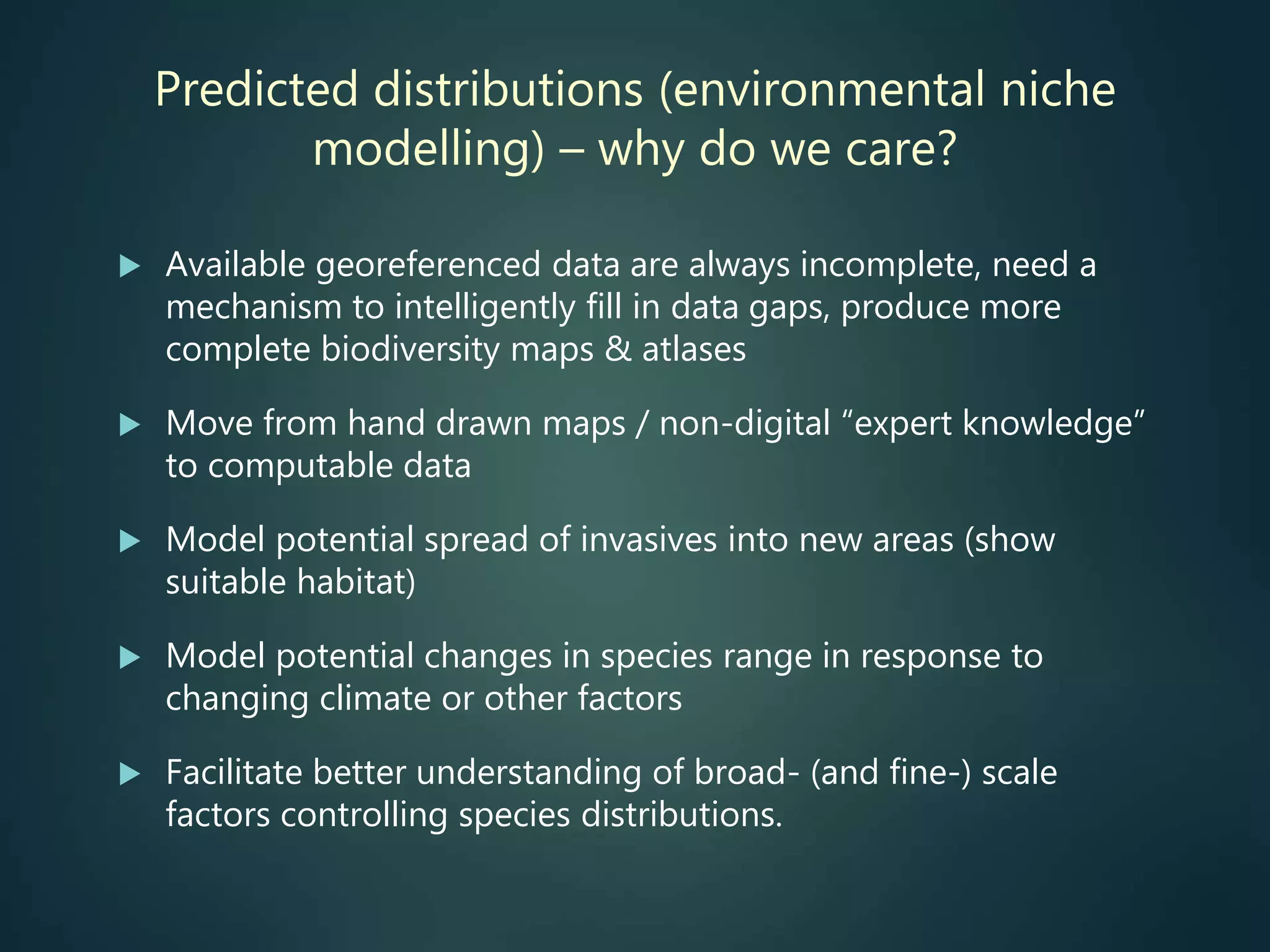 Predicted distributions (environmental niche modelling) – why do we care?

▶ Available georeferenced data are always incomplete, need a mechanism to intelligently fill in data gaps, produce more complete biodiversity maps & atlases

▶ Move from hand drawn maps / non-digital “expert knowledge” to computable data

▶ Model potential spread of invasives into new areas (show suitable habitat)

▶ Model potential changes in species range in response to changing climate or other factors

▶ Facilitate better understanding of broad- (and fine-) scale factors controlling species distributions.